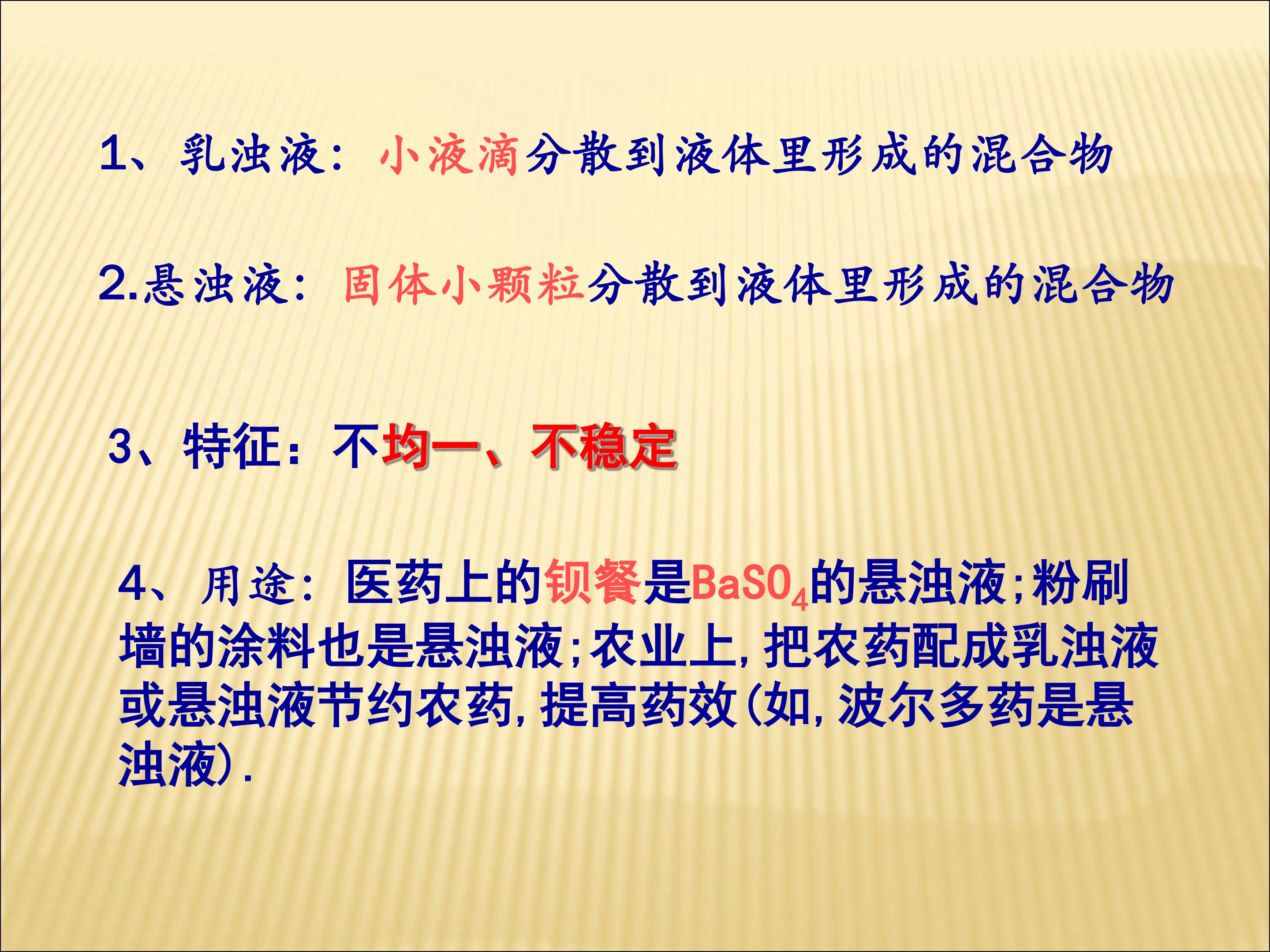 1、乳浊液：小液滴分散到液体里形成的混合物

2.悬浊液：固体小颗粒分散到液体里形成的混合物

3、特征：不均一、不稳定

4、用途：医药上的钡餐是$BaSO_4$的悬浊液;粉刷墙的涂料也是悬浊液;农业上,把农药配成乳浊液或悬浊液节约农药,提高药效(如,波尔多药是悬浊液).